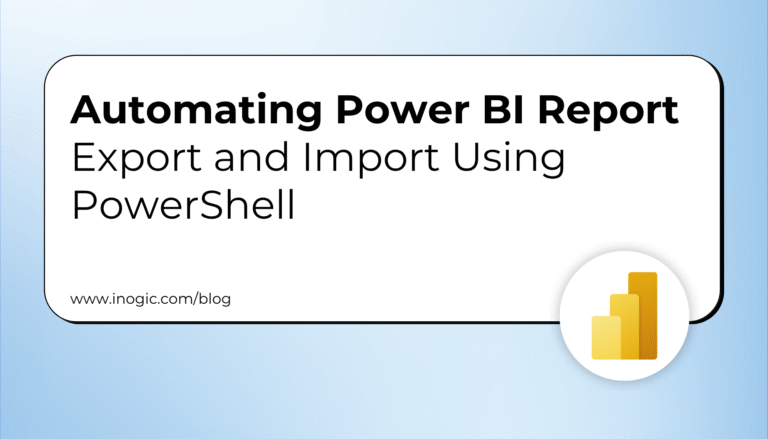 Automating Power BI Report
Export and Import Using
PowerShell

www.inogic.com/blog